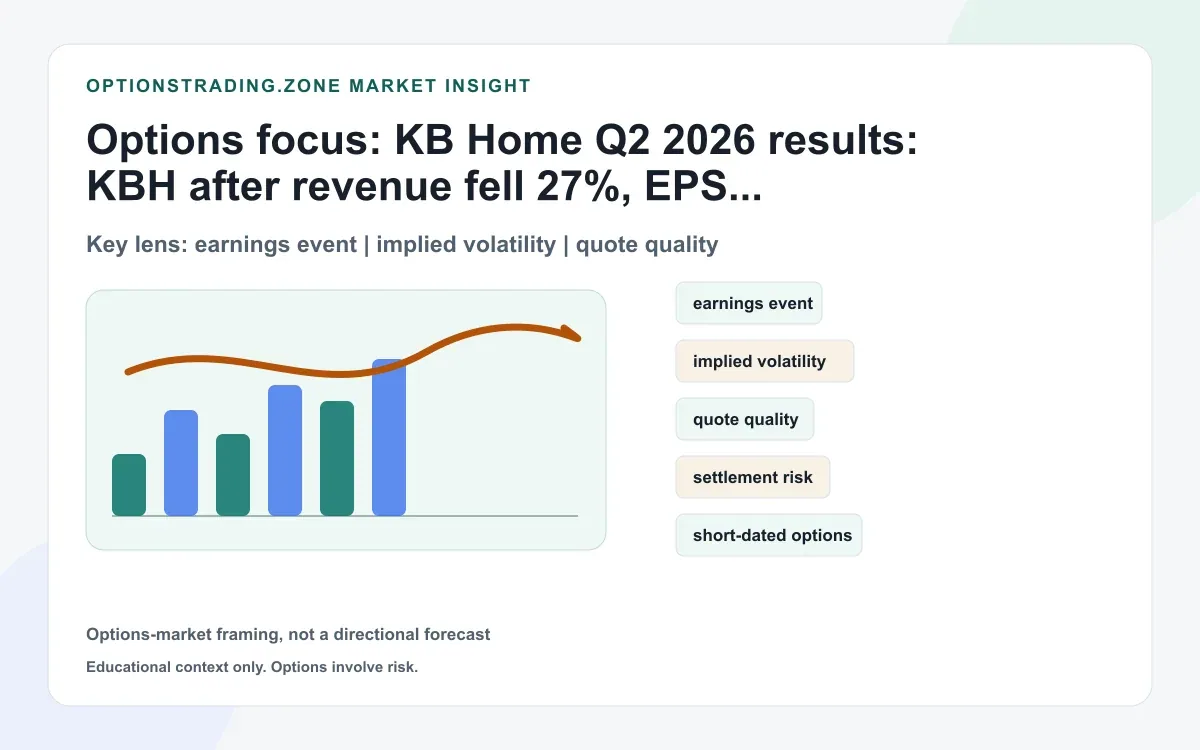 OPTIONSTRADING.ZONE MARKET INSIGHT

Options focus: KB Home Q2 2026 results: KBH after revenue fell 27%, EPS...

Key lens: earnings event | implied volatility | quote quality

earnings event

implied volatility

quote quality

settlement risk

short-dated options

Options-market framing, not a directional forecast

Educational context only. Options involve risk.